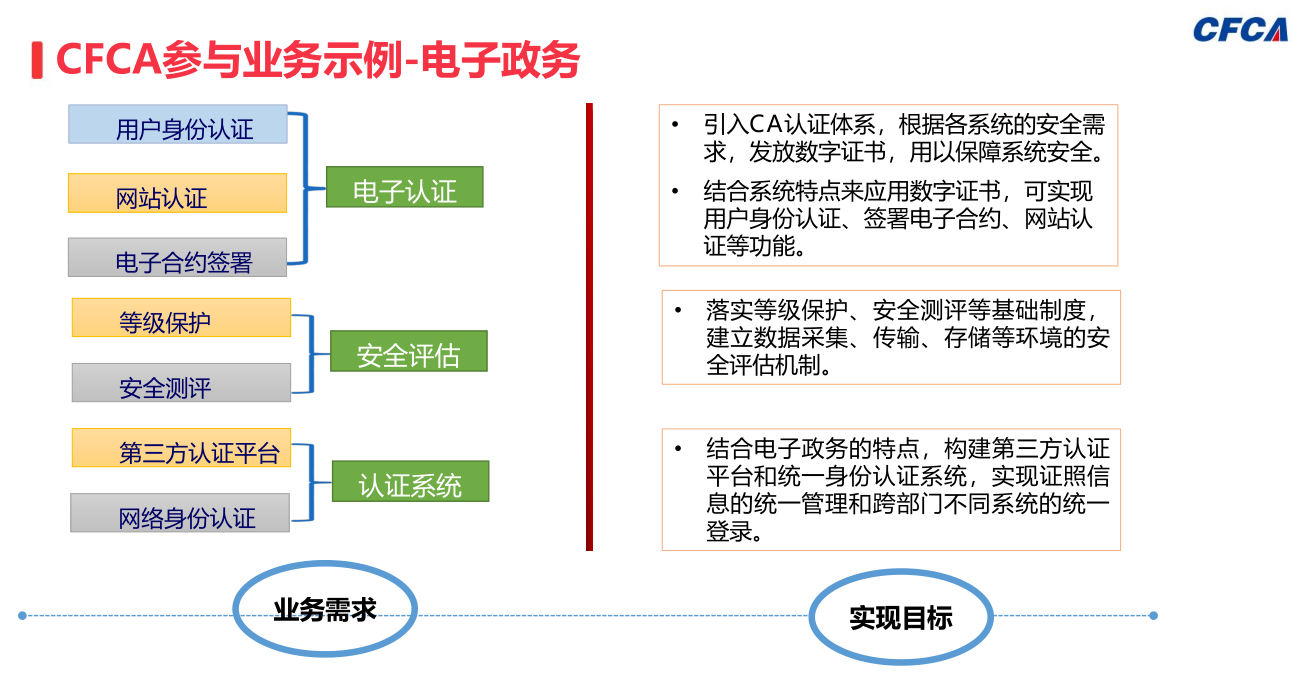 CFCA

CFCA参与业务示例-电子政务

用户身份认证

网站认证

电子合约签署

电子认证

等级保护

安全测评

安全评估

第三方认证平台

网络身份认证

认证系统

• 引入CA认证体系，根据各系统的安全需求，发放数字证书，用以保障系统安全。

• 结合系统特点来应用数字证书，可实现用户身份认证、签署电子合约、网站认证等功能。

• 落实等级保护、安全测评等基础制度，建立数据采集、传输、存储等环境的安全评估机制。

• 结合电子政务的特点，构建第三方认证平台和统一身份认证系统，实现证照信息的统一管理和跨部门不同系统的统一登录。

业务需求

实现目标